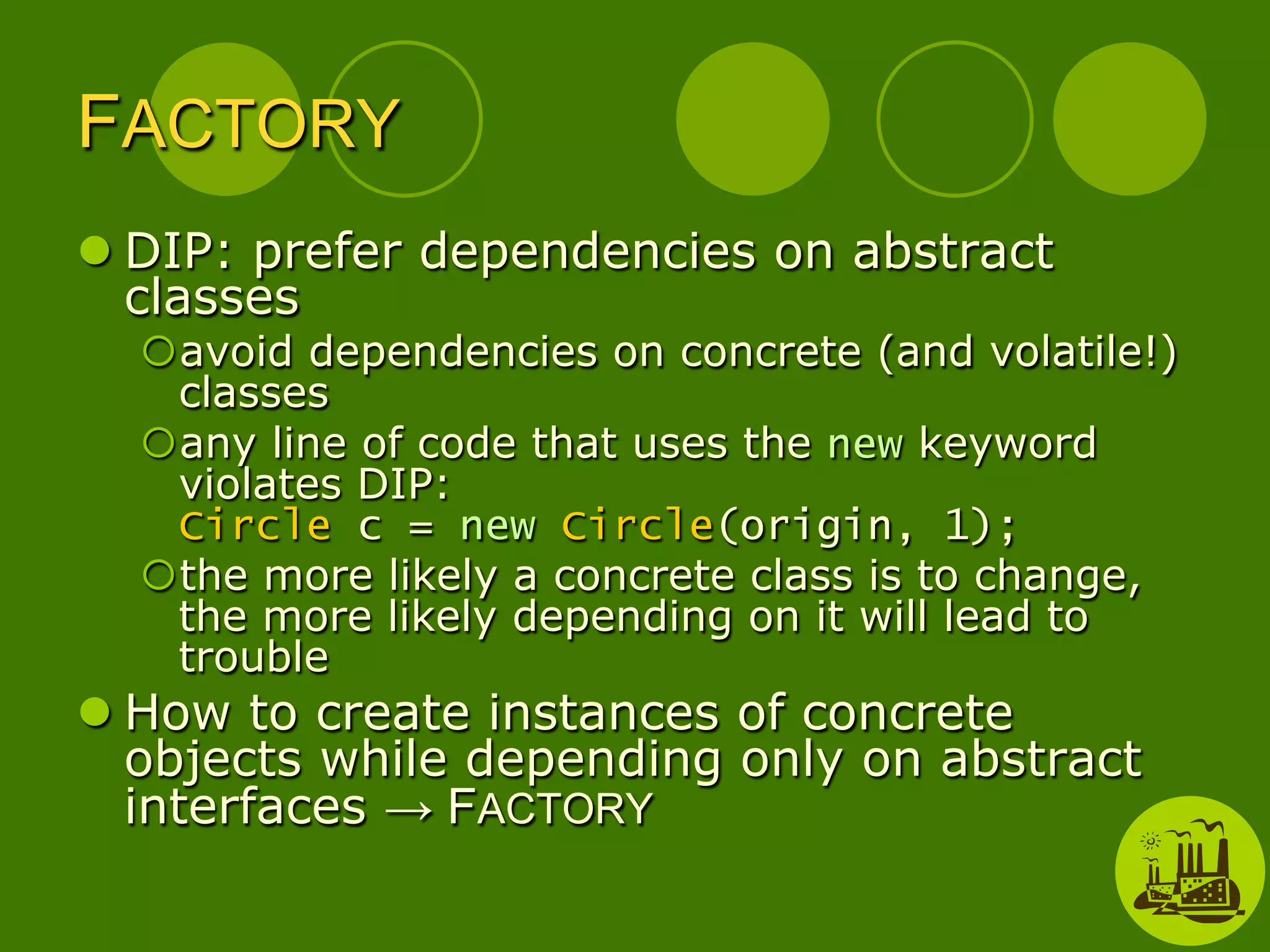 FACTORY

DIP: prefer dependencies on abstract classes

avoid dependencies on concrete (and volatile!) classes

any line of code that uses the new keyword violates DIP:
Circle c = new Circle(origin, 1);

the more likely a concrete class is to change, the more likely depending on it will lead to trouble

How to create instances of concrete objects while depending only on abstract interfaces → FACTORY